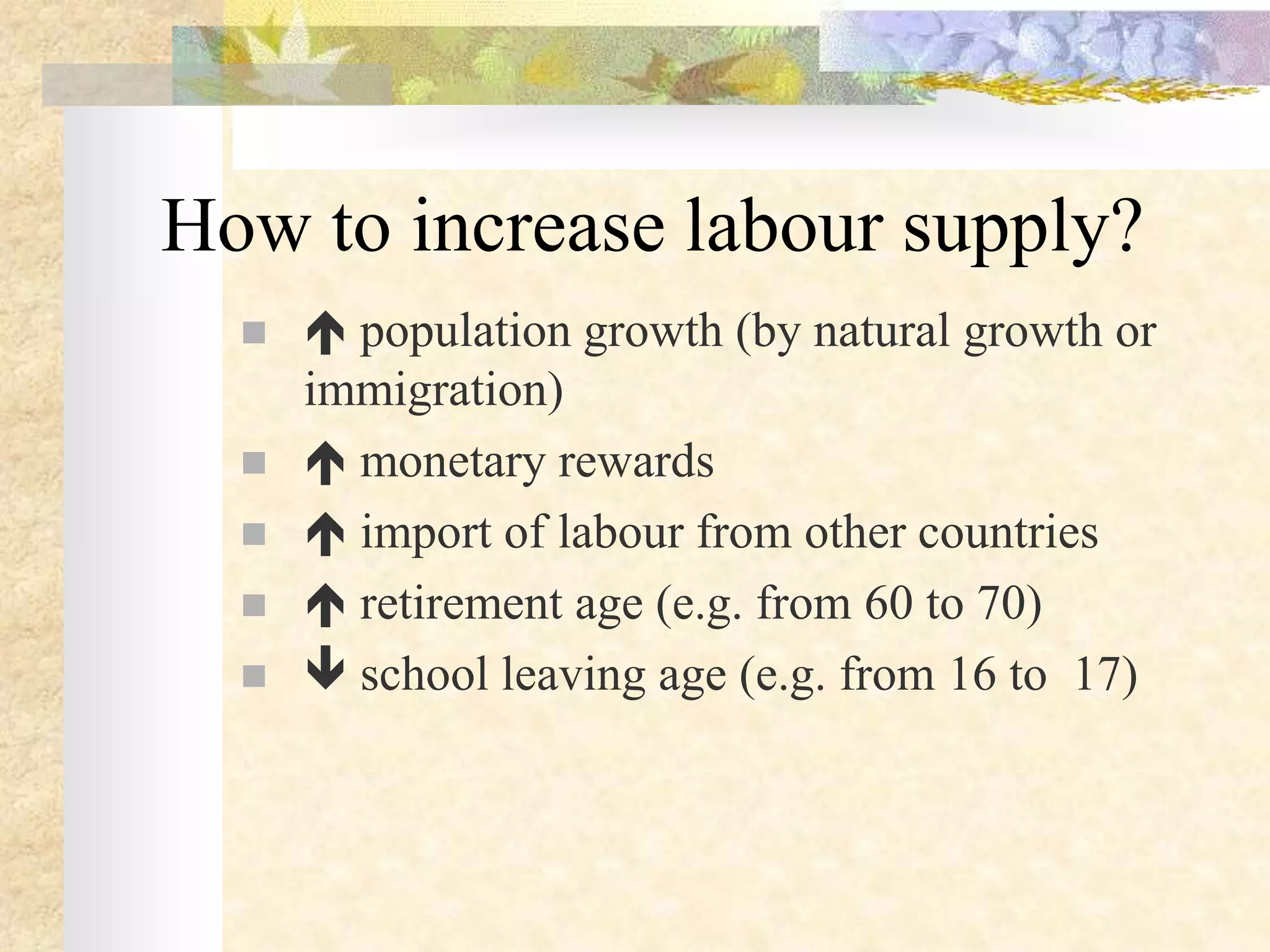 How to increase labour supply?

■ ↑ population growth (by natural growth or immigration)

■ ↑ monetary rewards

■ ↑ import of labour from other countries

■ ↑ retirement age (e.g. from 60 to 70)

■ ↓ school leaving age (e.g. from 16 to 17)